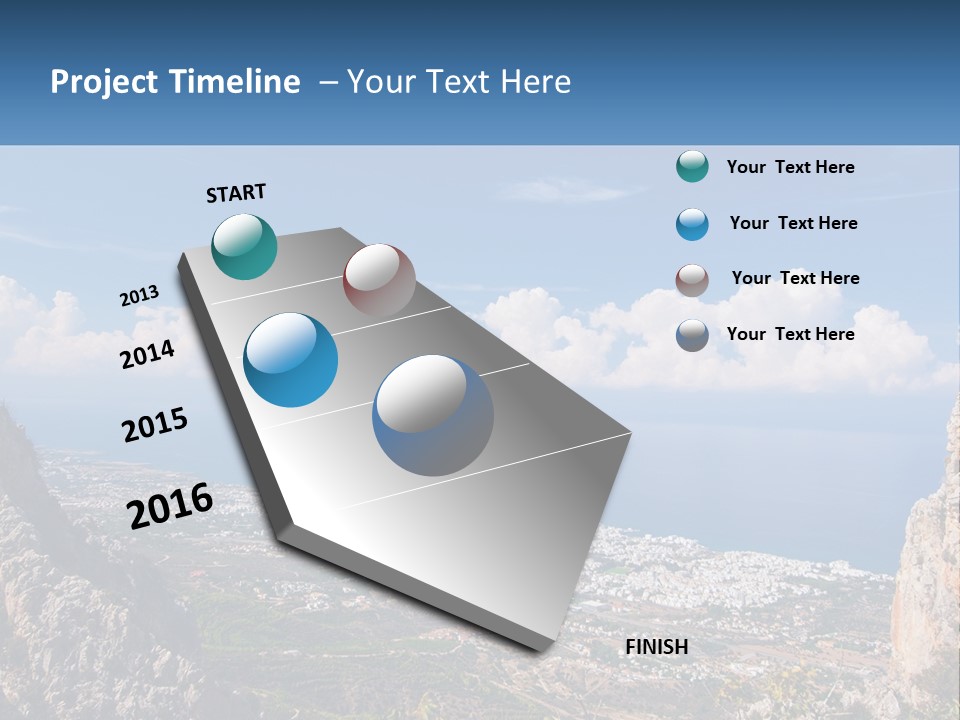 Project Timeline – Your Text Here

START

2013

2014

2015

2016

FINISH

Your Text Here

Your Text Here

Your Text Here

Your Text Here